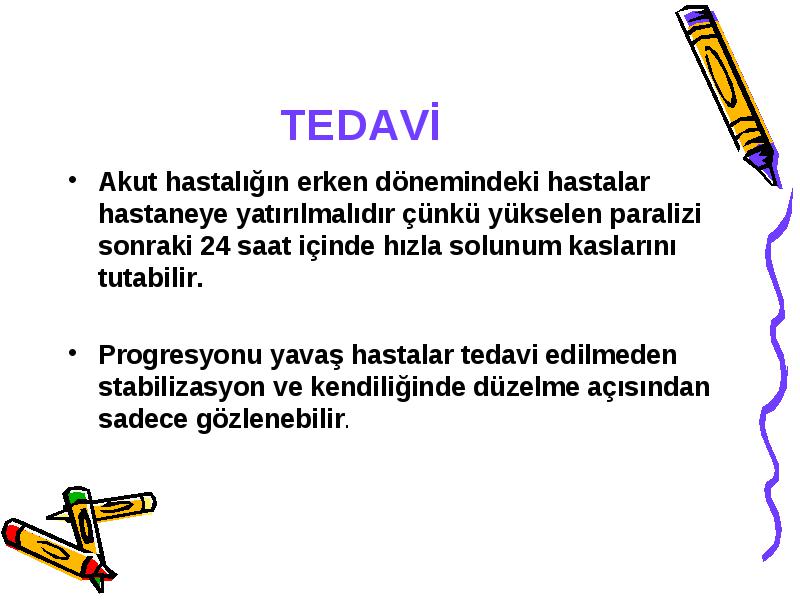 TEDAVİ

• Akut hastalığın erken dönemindeki hastalar hastaneye yatırılmalıdır çünkü yükselen paralizi sonraki 24 saat içinde hızla solunum kaslarını tutabilir.

• Progresyonu yavaş hastalar tedavi edilmeden stabilizasyon ve kendiliğinde düzelme açısından sadece gözlenebilir.